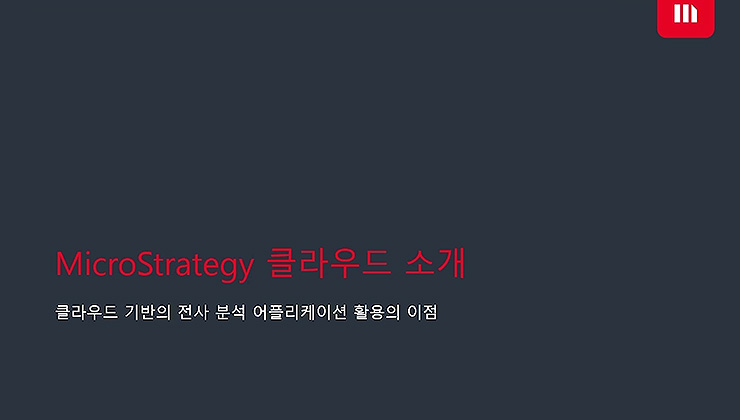 MicroStrategy 클라우드 소개

클라우드 기반의 전사 분석 어플리케이션 활용의 이점